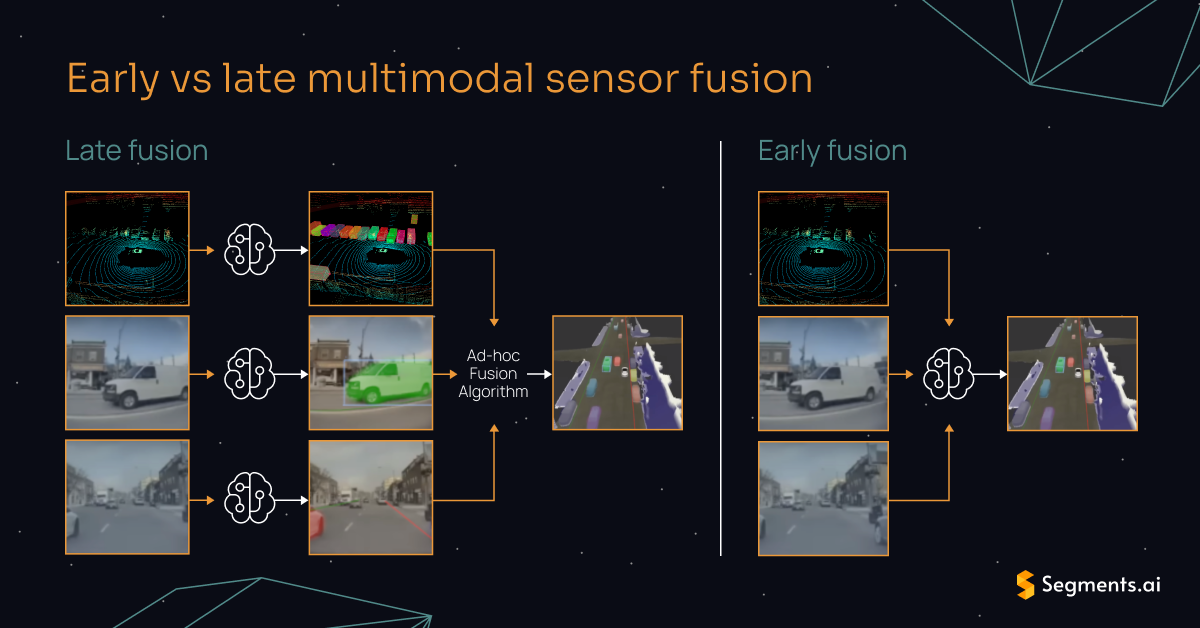 Early vs late multimodal sensor fusion

Late fusion

Ad-hoc Fusion Algorithm

Early fusion

Segments.ai